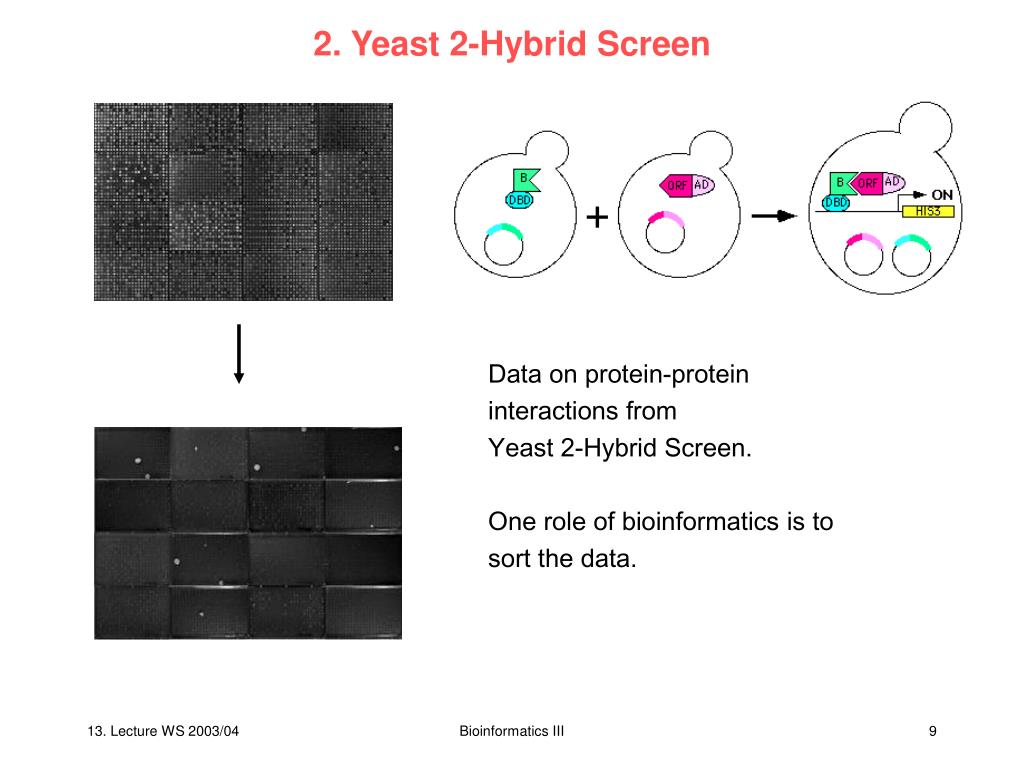 2. Yeast 2-Hybrid Screen

B
DBD
+
ORF AD
B ORF AD
DBD
ON
HIS3

Data on protein-protein interactions from Yeast 2-Hybrid Screen.

One role of bioinformatics is to sort the data.

13. Lecture WS 2003/04
Bioinformatics III
9